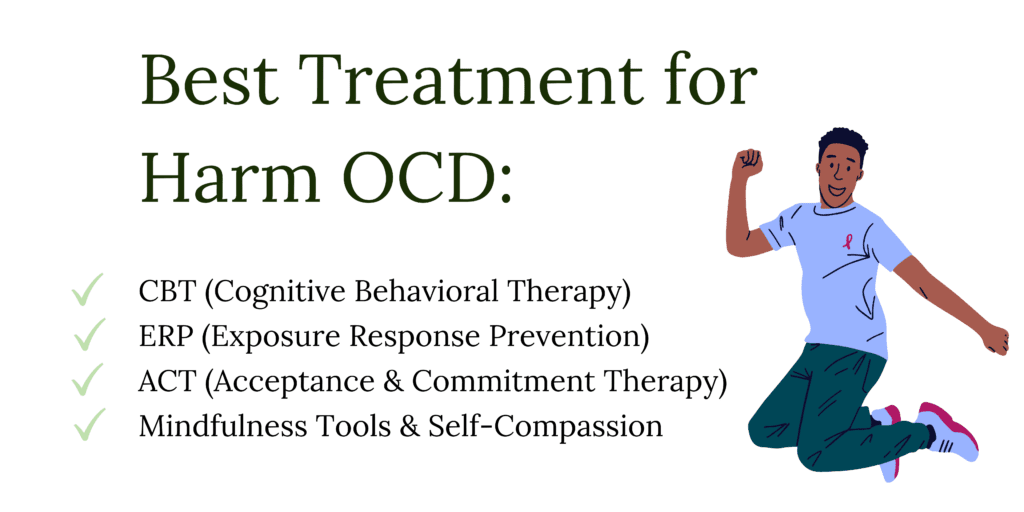 Best Treatment for Harm OCD:

✓ CBT (Cognitive Behavioral Therapy)
✓ ERP (Exposure Response Prevention)
✓ ACT (Acceptance & Commitment Therapy)
✓ Mindfulness Tools & Self-Compassion